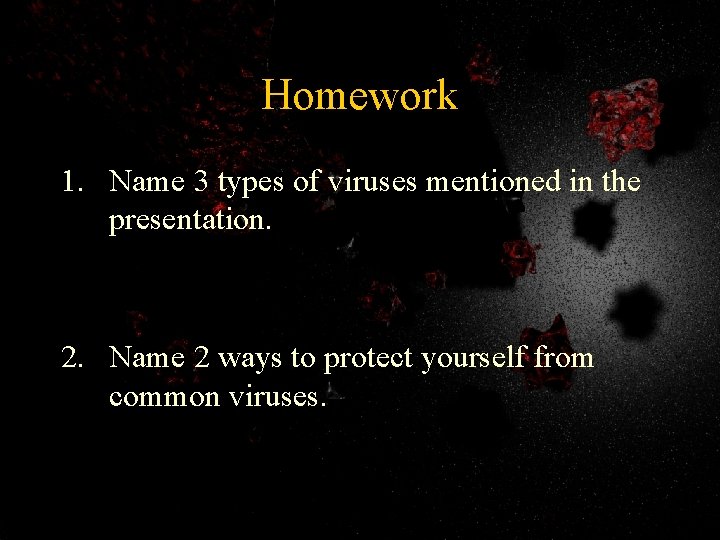 Homework

1. Name 3 types of viruses mentioned in the presentation.

2. Name 2 ways to protect yourself from common viruses.